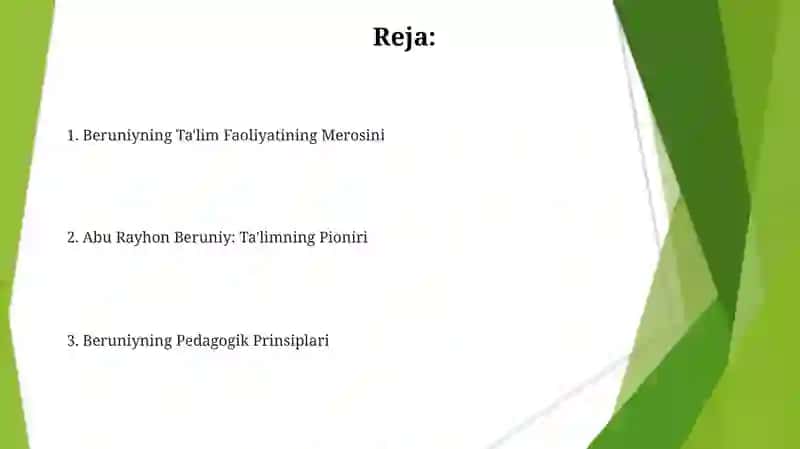 Reja:

1. Beruniyning Ta'lim Faoliyatining Merosini

2. Abu Rayhon Beruniy: Ta'limning Pioniri

3. Beruniyning Pedagogik Prinsiplari